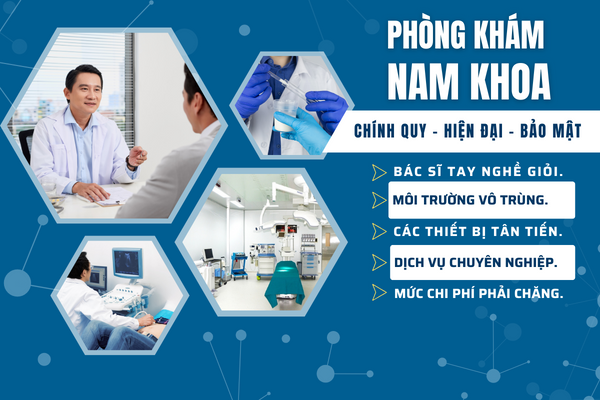 PHÒNG KHÁM
NAM KHOA

CHÍNH QUY - HIỆN ĐẠI - BẢO MẬT

BÁC SĨ TAY NGHỀ GIỎI.

MÔI TRƯỜNG VÔ TRÙNG.

CÁC THIẾT BỊ TÂN TIẾN.

DỊCH VỤ CHUYÊN NGHIỆP.

MỨC CHI PHÍ PHẢI CHĂNG.